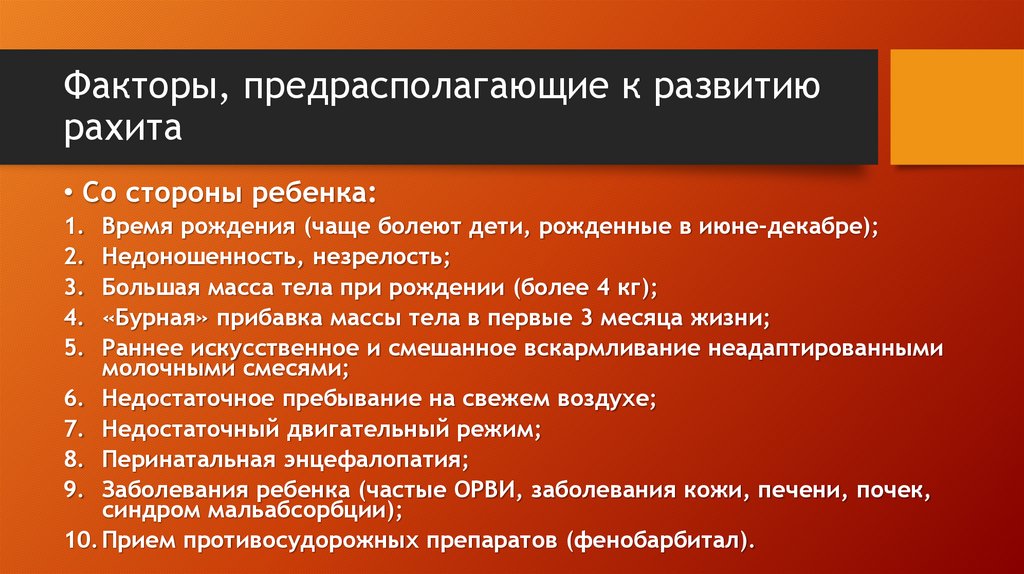 Факторы, предрасполагающие к развитию рахита

• Со стороны ребенка:
1. Время рождения (чаще болеют дети, рожденные в июне-декабре);
2. Недоношенность, незрелость;
3. Большая масса тела при рождении (более 4 кг);
4. «Бурная» прибавка массы тела в первые 3 месяца жизни;
5. Раннее искусственное и смешанное вскармливание неадаптированными молочными смесями;
6. Недостаточное пребывание на свежем воздухе;
7. Недостаточный двигательный режим;
8. Перинатальная энцефалопатия;
9. Заболевания ребенка (частые ОРВИ, заболевания кожи, печени, почек, синдром мальабсорбции);
10. Прием противосудорожных препаратов (фенобарбитал).